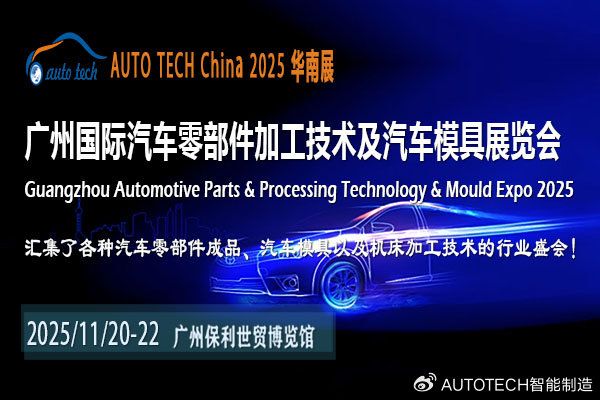 auto tech AUTO TECH China 2025 华南展

广州国际汽车零部件加工技术及汽车模具展览会

Guangzhou Automotive Parts & Processing Technology & Mould Expo 2025

汇集了各种汽车零部件成品、汽车模具以及机床加工技术的行业盛会！

2025/11/20-22 广州保利世贸博览馆

AUTOTECH智能制造